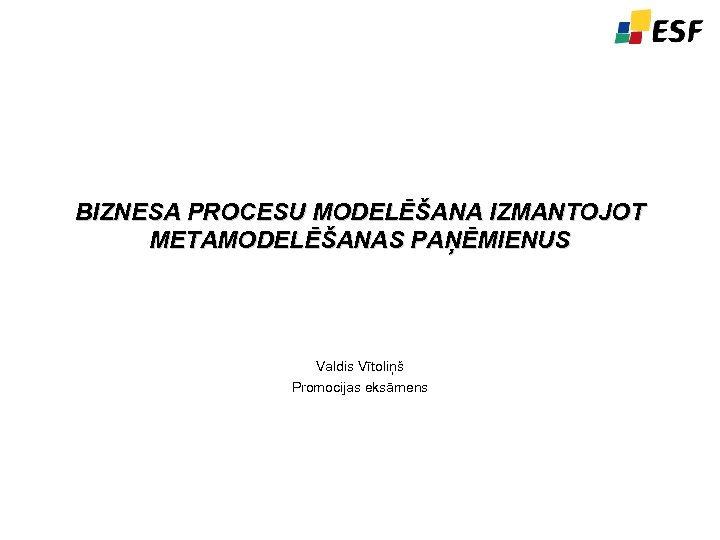 ESF

BIZNESA PROCESU MODELĒŠANA IZMANTOJOT METAMODELĒŠANAS PAŅĒMIENUS

Valdis Vītoliņš
Promocijas eksāmens